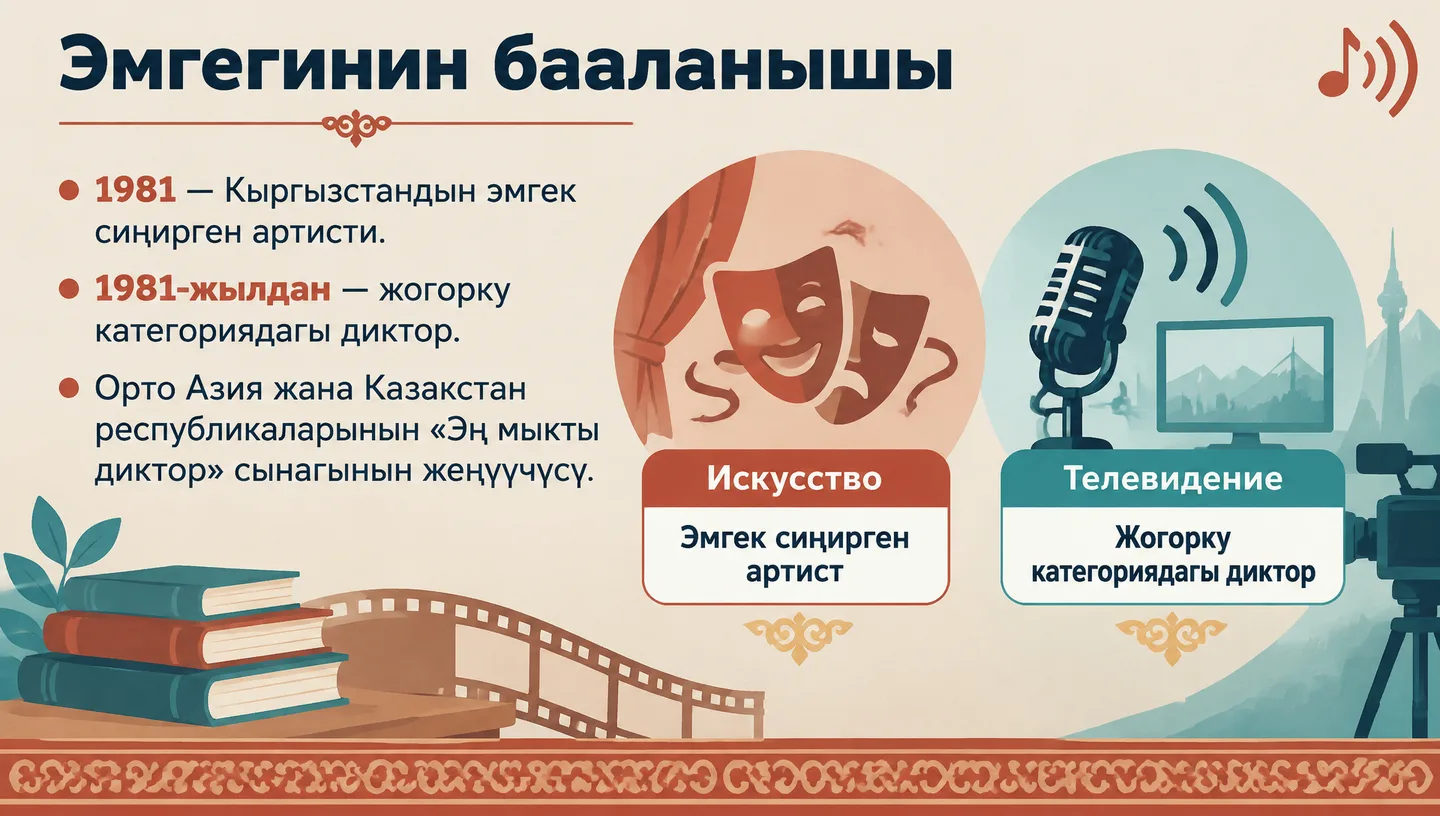 Эмгегинин бааланышы

• 1981 — Кыргызстандын эмгек сиңирген артисти.

• 1981-жылдан — жогорку категориядагы диктор.

• Орто Азия жана Казакстан республикаларынын «Эң мыкты диктор» сынагынын жеңүүчүсү.

Искусство

Эмгек сиңирген артист

Телевидение

Жогорку категориядагы диктор